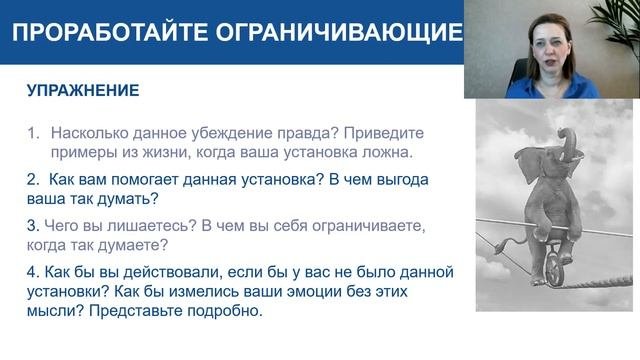 ПРОРАБОТАЙТЕ ОГРАНИЧИВАЮЩИЕ

УПРАЖНЕНИЕ

1. Насколько данное убеждение правда? Приведите примеры из жизни, когда ваша установка ложна.

2. Как вам помогает данная установка? В чем выгода ваша так думать?

3. Чего вы лишаетесь? В чем вы себя ограничиваете, когда так думаете?

4. Как бы вы действовали, если бы у вас не было данной установки? Как бы измелись ваши эмоции без этих мысли? Представьте подробно.